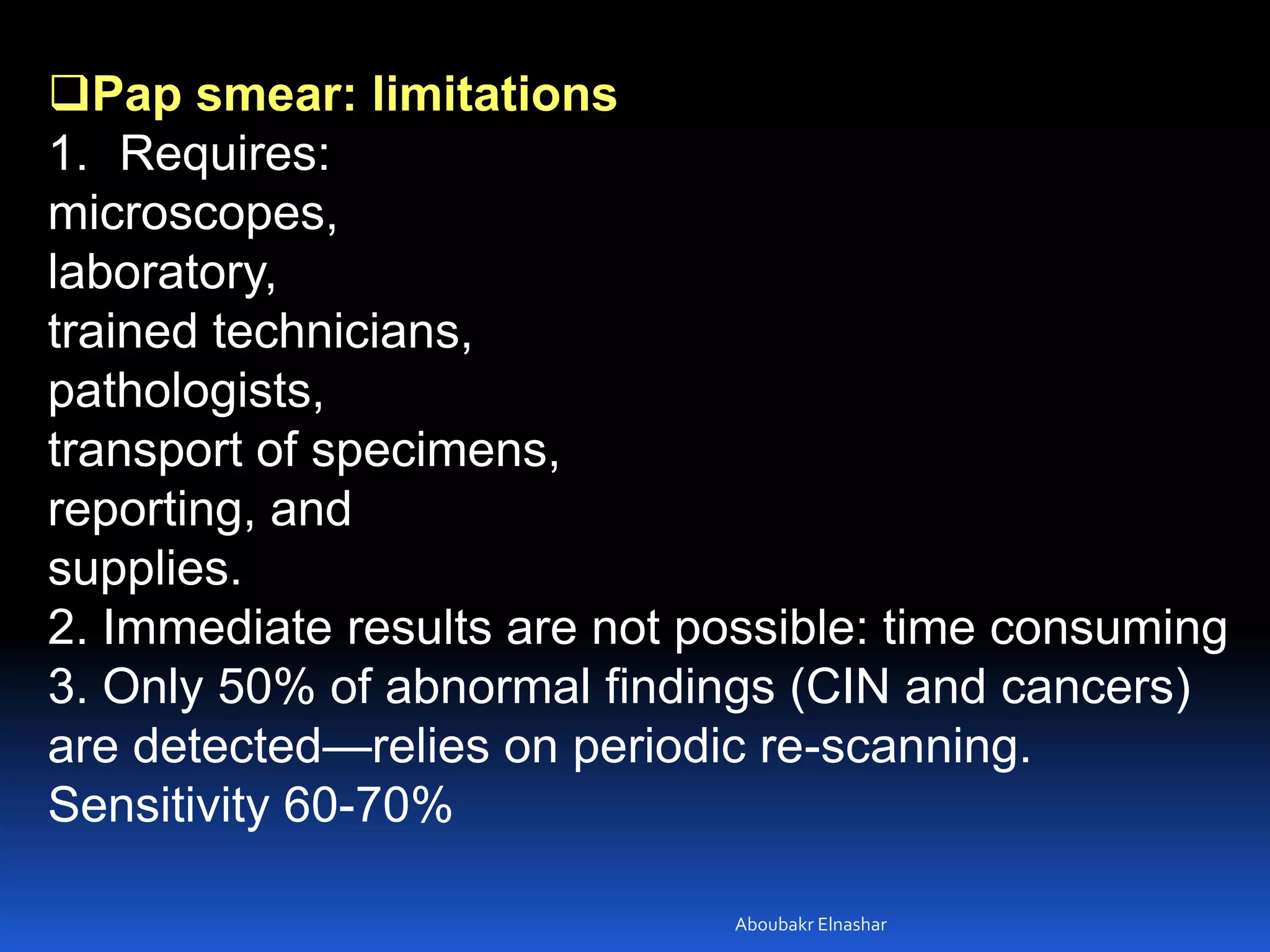 ❑Pap smear: limitations

1. Requires:
microscopes,
laboratory,
trained technicians,
pathologists,
transport of specimens,
reporting, and
supplies.

2. Immediate results are not possible: time consuming

3. Only 50% of abnormal findings (CIN and cancers) are detected—relies on periodic re-scanning.

Sensitivity 60-70%

Aboubakr Elnashar